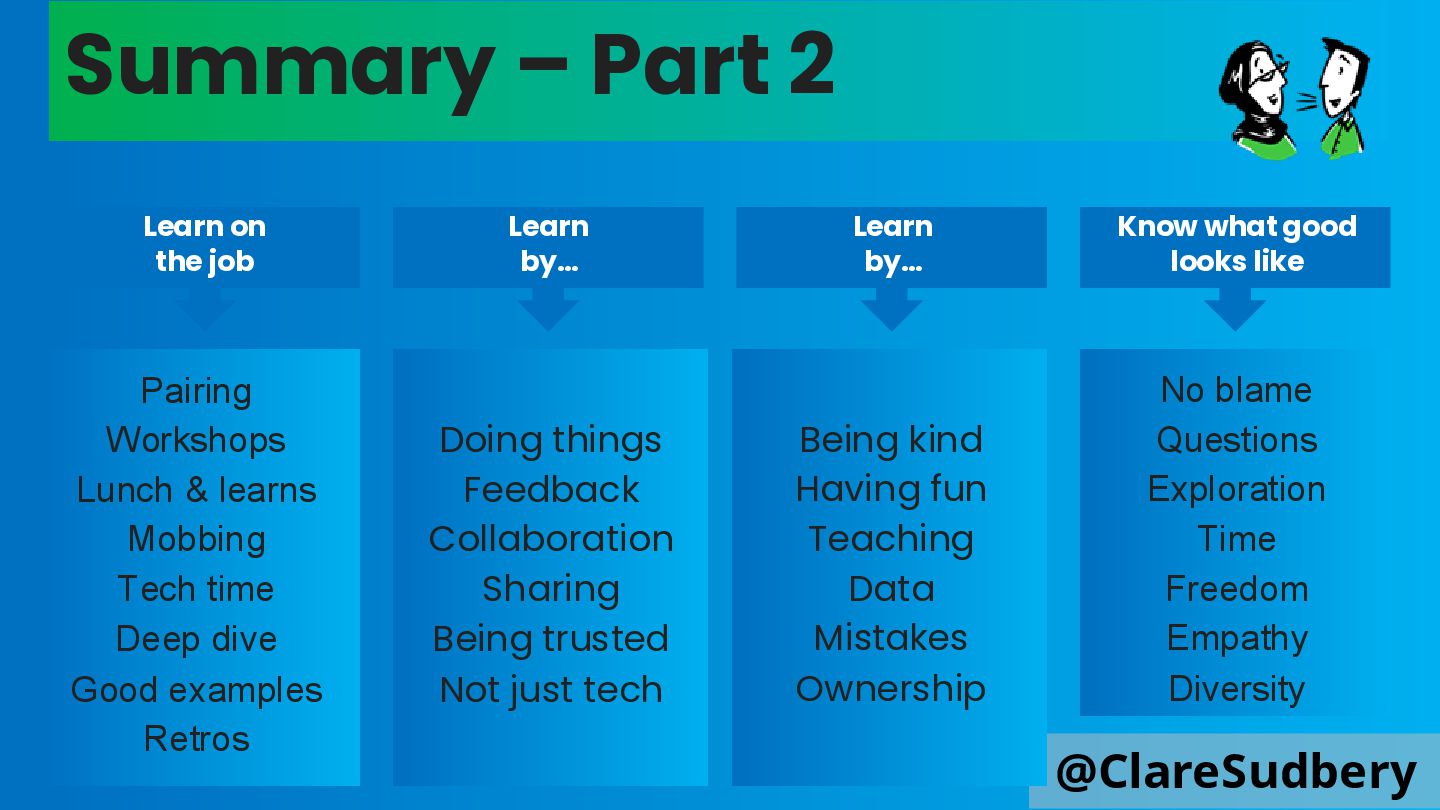 Summary – Part 2

Learn on the job

Pairing
Workshops
Lunch & learns
Mobbing
Tech time
Deep dive
Good examples
Retros

Learn by…

Doing things
Feedback
Collaboration
Sharing
Being trusted
Not just tech

Learn by…

Being kind
Having fun
Teaching
Data
Mistakes
Ownership

Know what good looks like

No blame
Questions
Exploration
Time
Freedom
Empathy
Diversity

@ClareSudbery